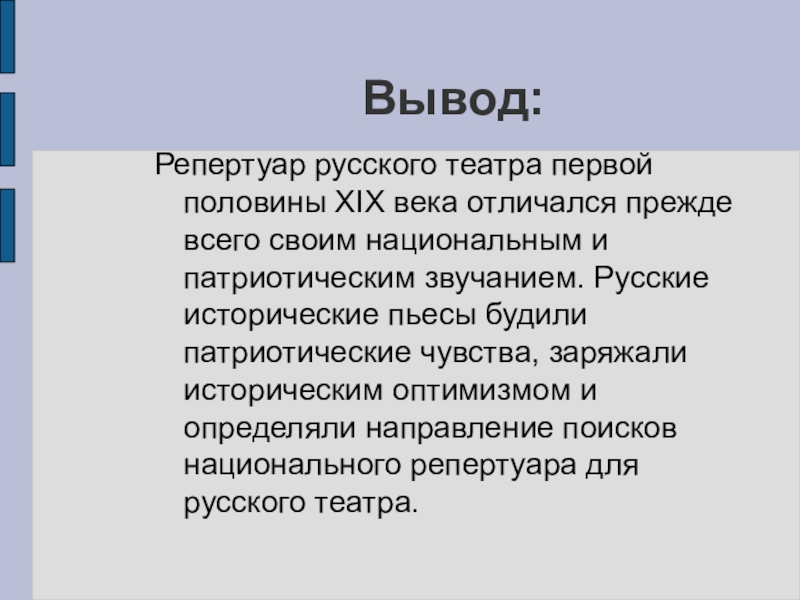 Вывод:

Репертуар русского театра первой половины XIX века отличался прежде всего своим национальным и патриотическим звучанием. Русские исторические пьесы будили патриотические чувства, заряжали историческим оптимизмом и определяли направление поисков национального репертуара для русского театра.